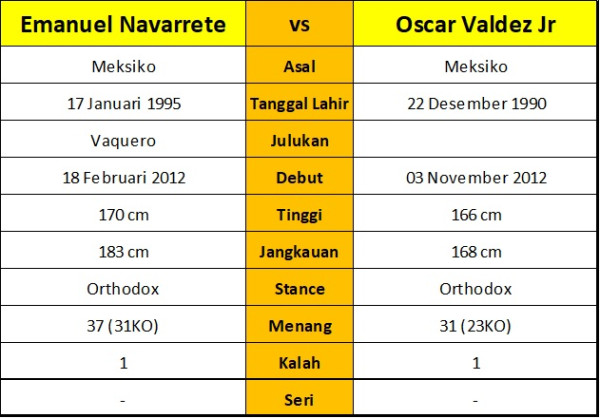 | Emanuel Navarrete | vs | Oscar Valdez Jr |
|---|---|---|
| Meksiko | Asal | Meksiko |
| 17 Januari 1995 | Tanggal Lahir | 22 Desember 1990 |
| Vaquero | Julukan | |
| 18 Februari 2012 | Debut | 03 November 2012 |
| 170 cm | Tinggi | 166 cm |
| 183 cm | Jangkauan | 168 cm |
| Orthodox | Stance | Orthodox |
| 37 (31KO) | Menang | 31 (23KO) |
| 1 | Kalah | 1 |
| - | Seri | - |